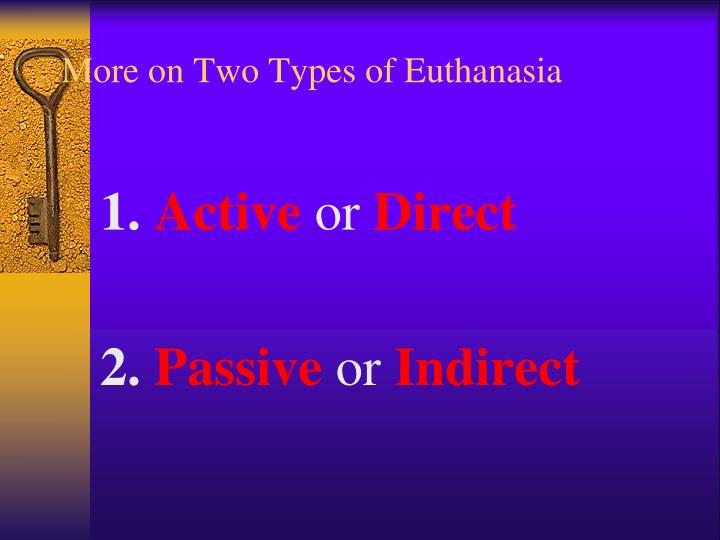 More on Two Types of Euthanasia

1. Active or Direct

2. Passive or Indirect